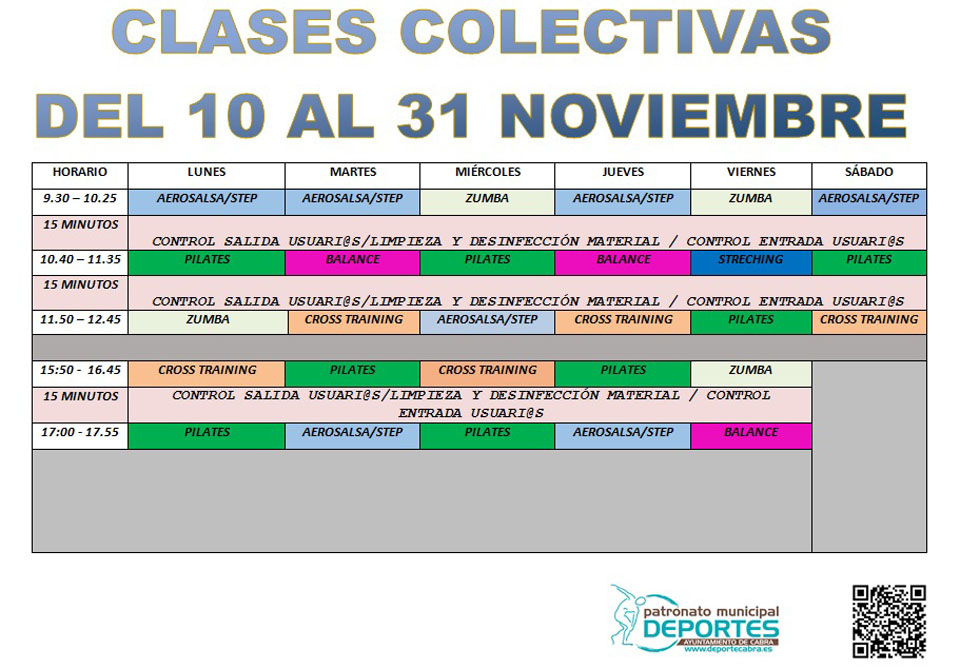 CLASES COLECTIVAS
DEL 10 AL 31 NOVIEMBRE

| HORARIO | LUNES | MARTES | MIÉRCOLES | JUEVES | VIERNES | SÁBADO |
|---|---|---|---|---|---|---|
| 9.30 – 10.25 | AEROSALSA/STEP | AEROSALSA/STEP | ZUMBA | AEROSALSA/STEP | ZUMBA | AEROSALSA/STEP |
| 15 MINUTOS | CONTROL SALIDA USUARI@S/LIMPIEZA Y DESINFECCIÓN MATERIAL / CONTROL ENTRADA USUARI@S | | | | | |
| 10.40 – 11.35 | PILATES | BALANCE | PILATES | BALANCE | STRECHING | PILATES |
| 15 MINUTOS | CONTROL SALIDA USUARI@S/LIMPIEZA Y DESINFECCIÓN MATERIAL / CONTROL ENTRADA USUARI@S | | | | | |
| 11.50 – 12.45 | ZUMBA | CROSS TRAINING | AEROSALSA/STEP | CROSS TRAINING | PILATES | CROSS TRAINING |
| | | | | | | |
| 15:50 - 16.45 | CROSS TRAINING | PILATES | CROSS TRAINING | PILATES | ZUMBA | |
| 15 MINUTOS | CONTROL SALIDA USUARI@S/LIMPIEZA Y DESINFECCIÓN MATERIAL / CONTROL ENTRADA USUARI@S | | | | | |
| 17:00 - 17.55 | PILATES | AEROSALSA/STEP | PILATES | AEROSALSA/STEP | BALANCE | |

patronato municipal
DEPORTES
AYUNTAMIENTO DE CABRA
www.deportecabra.es